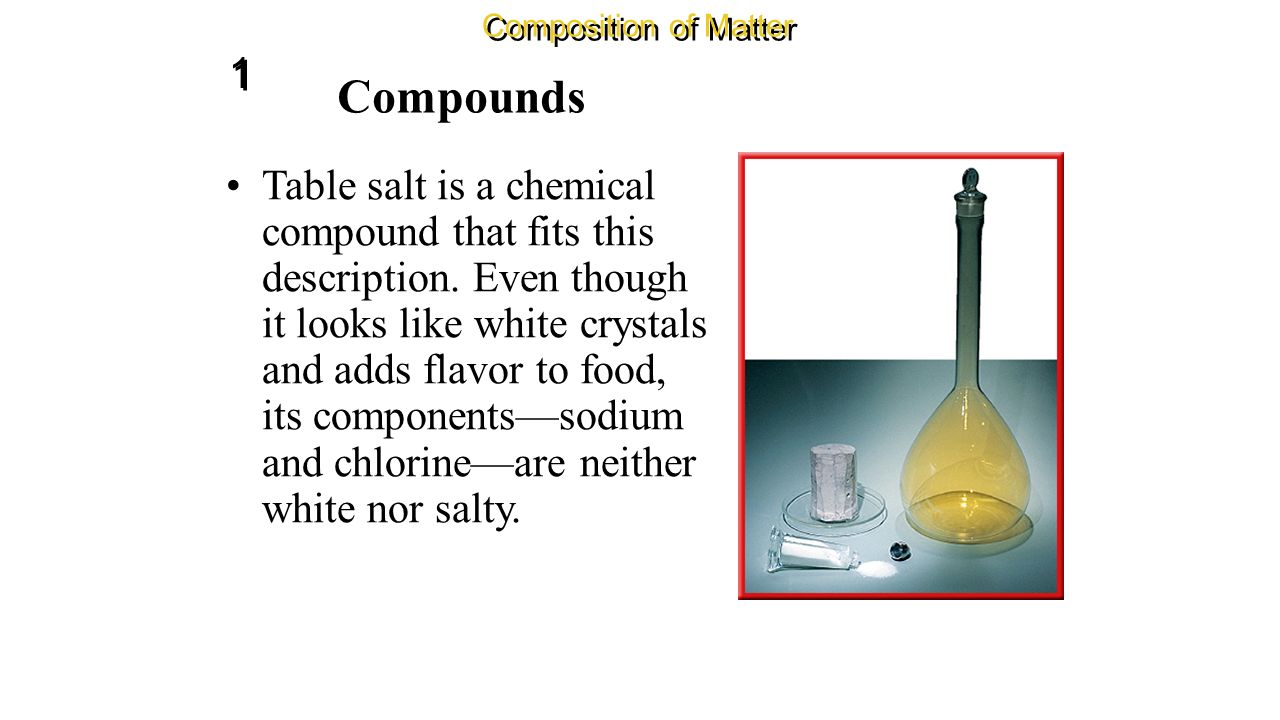 Composition of Matter

1

Compounds

• Table salt is a chemical compound that fits this description. Even though it looks like white crystals and adds flavor to food, its components—sodium and chlorine—are neither white nor salty.